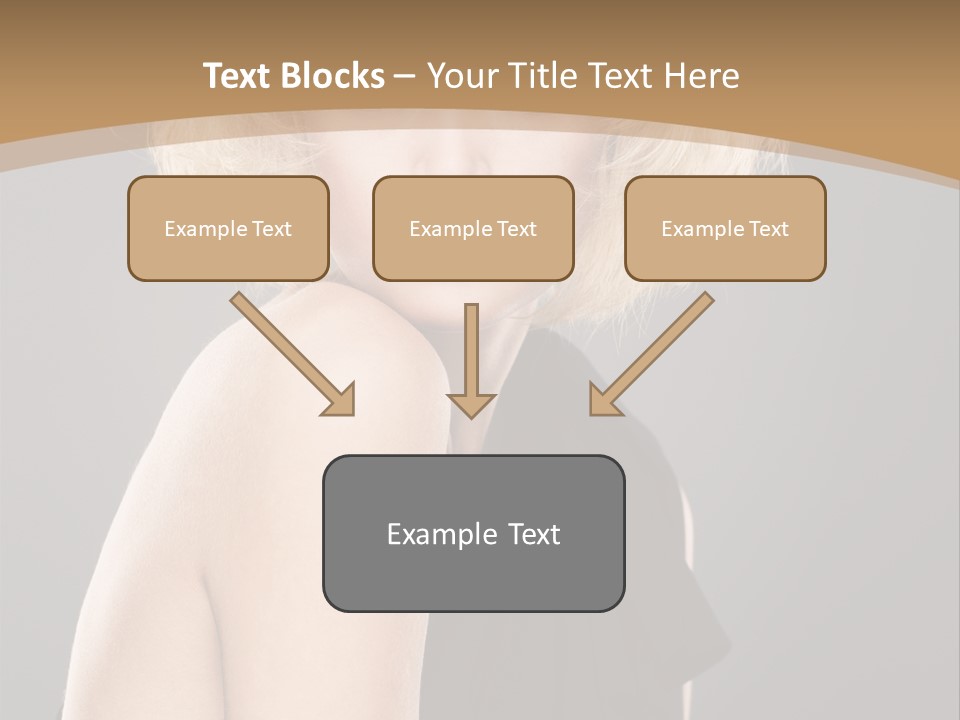 Text Blocks – Your Title Text Here

Example Text

Example Text

Example Text

Example Text